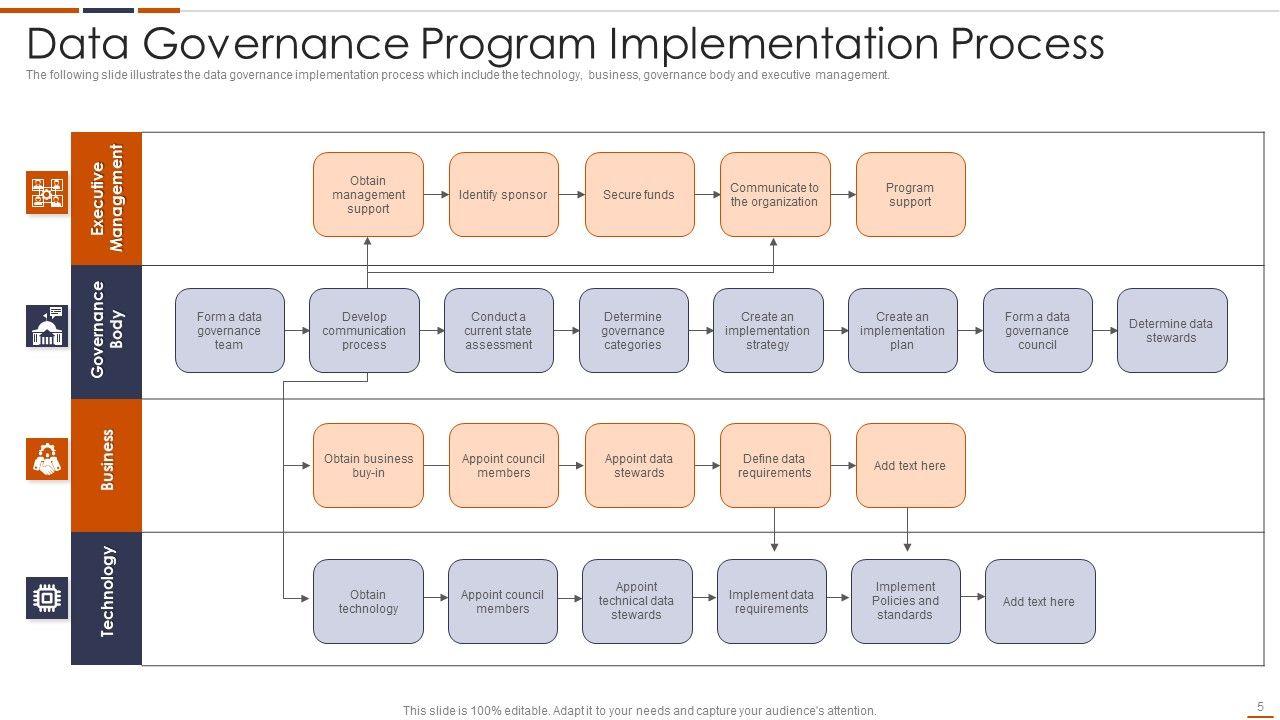 Data Governance Program Implementation Process

The following slide illustrates the data governance implementation process which include the technology, business, governance body and executive management.

Executive Management

Obtain management support

Identify sponsor

Secure funds

Communicate to the organization

Program support

Governance Body

Form a data governance team

Develop communication process

Conduct a current state assessment

Determine governance categories

Create an implementation strategy

Create an implementation plan

Form a data governance council

Determine data stewards

Business

Obtain business buy-in

Appoint council members

Appoint data stewards

Define data requirements

Add text here

Technology

Obtain technology

Appoint council members

Appoint technical data stewards

Implement data requirements

Implement Policies and standards

Add text here

This slide is 100% editable. Adapt it to your needs and capture your audience's attention.

5